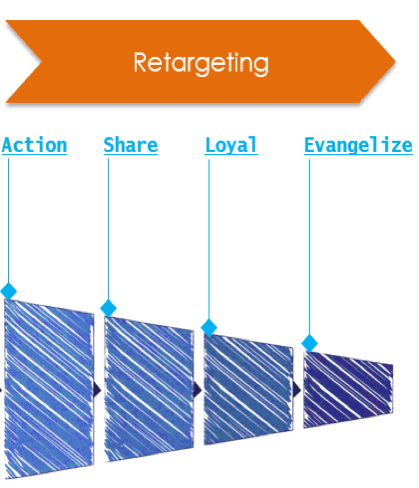 Retargeting

Action

Share

Loyal

Evangelize